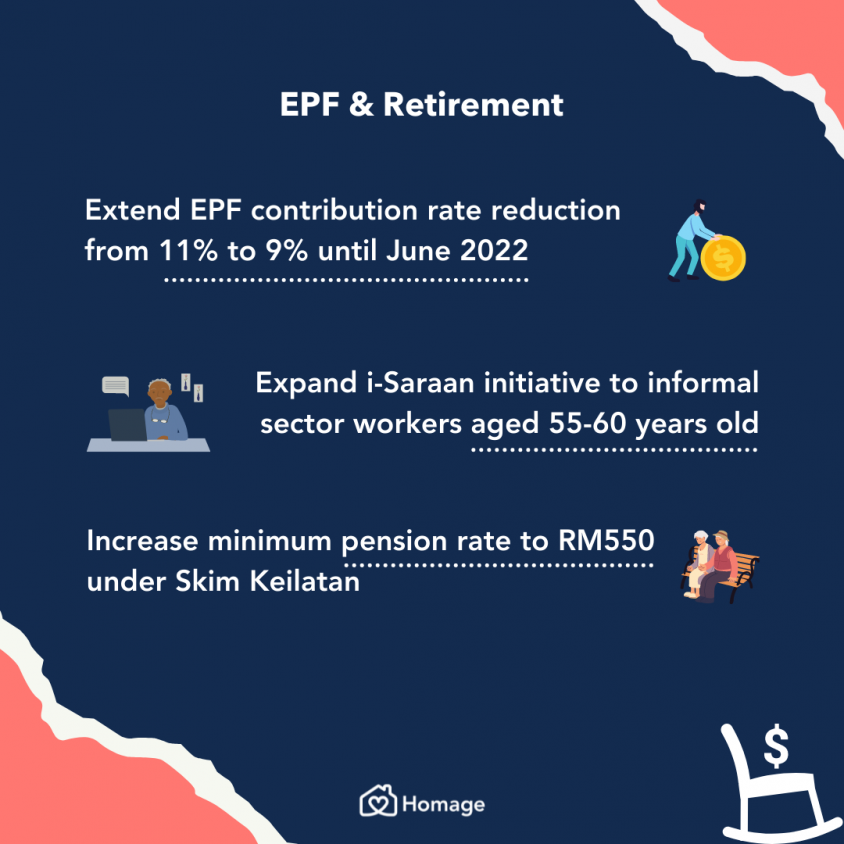 EPF & Retirement

Extend EPF contribution rate reduction from 11% to 9% until June 2022

Expand i-Saraan initiative to informal sector workers aged 55-60 years old

Increase minimum pension rate to RM550 under Skim Keilatan

$

Homage